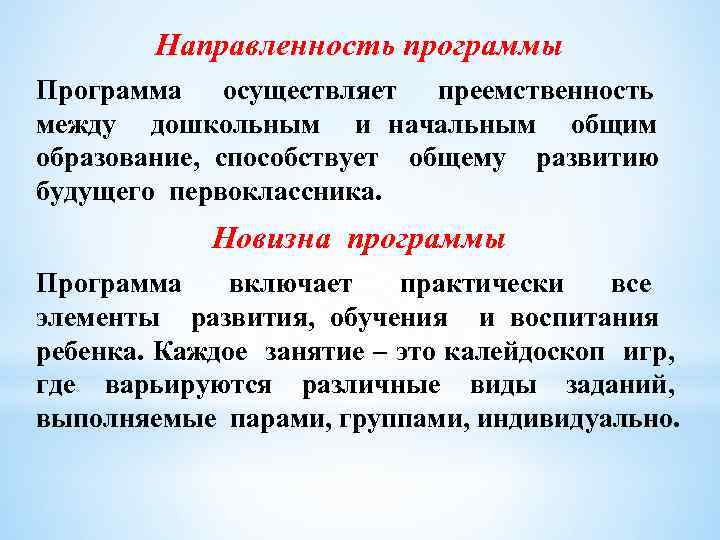 Направленность программы

Программа осуществляет преемственность между дошкольным и начальным общим образование, способствует общему развитию будущего первоклассника.

Новизна программы

Программа включает практически все элементы развития, обучения и воспитания ребенка. Каждое занятие – это калейдоскоп игр, где варьируются различные виды заданий, выполняемые парами, группами, индивидуально.